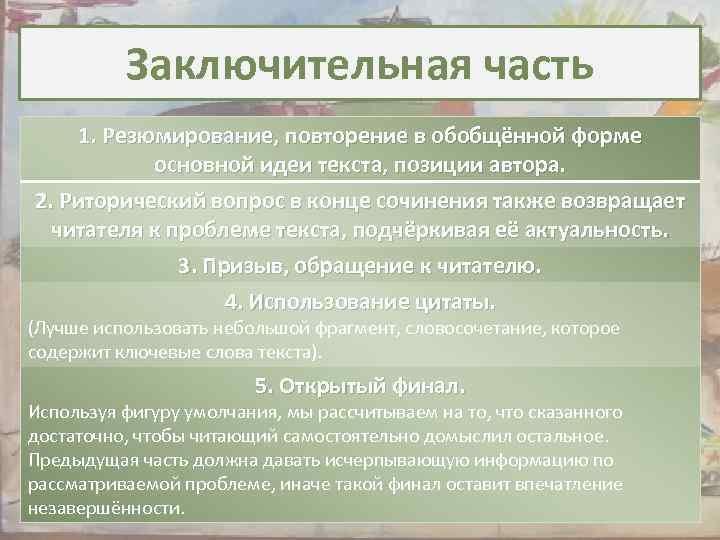 Заключительная часть

1. Резюмирование, повторение в обобщённой форме основной идеи текста, позиции автора.

2. Риторический вопрос в конце сочинения также возвращает читателя к проблеме текста, подчёркивая её актуальность.

3. Призыв, обращение к читателю.

4. Использование цитаты.
(Лучше использовать небольшой фрагмент, словосочетание, которое содержит ключевые слова текста).

5. Открытый финал.
Используя фигуру умолчания, мы рассчитываем на то, что сказанного достаточно, чтобы читающий самостоятельно домыслил остальное. Предыдущая часть должна давать исчерпывающую информацию по рассматриваемой проблеме, иначе такой финал оставит впечатление незавершённости.